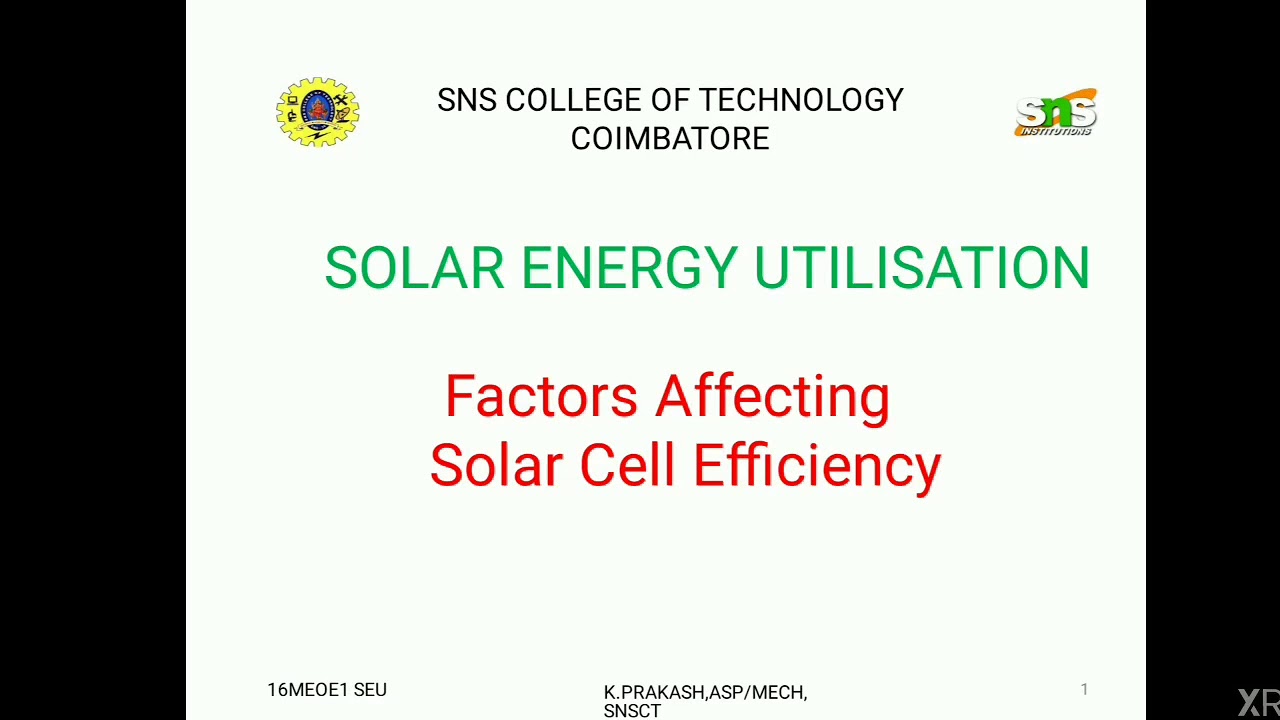 SNS COLLEGE OF TECHNOLOGY
COIMBATORE

sns INSTITUTIONS

SOLAR ENERGY UTILISATION

Factors Affecting
Solar Cell Efficiency

16MEOE1 SEU

K.PRAKASH,ASP/MECH,
SNSCT

1

XR